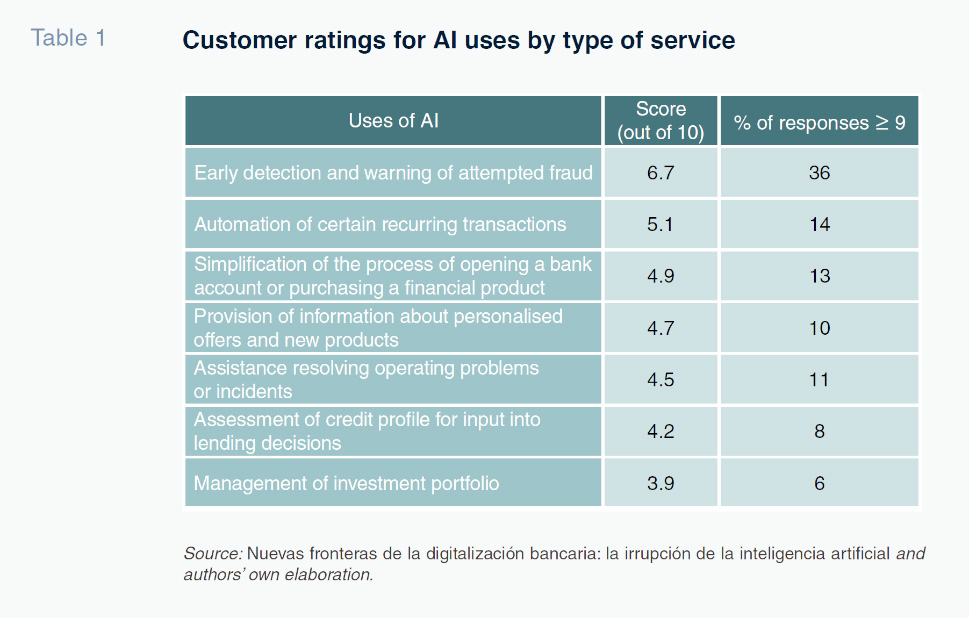 Table 1

Customer ratings for AI uses by type of service

| Uses of AI | Score (out of 10) | % of responses ≥ 9 |
|---|---|---|
| Early detection and warning of attempted fraud | 6.7 | 36 |
| Automation of certain recurring transactions | 5.1 | 14 |
| Simplification of the process of opening a bank account or purchasing a financial product | 4.9 | 13 |
| Provision of information about personalised offers and new products | 4.7 | 10 |
| Assistance resolving operating problems or incidents | 4.5 | 11 |
| Assessment of credit profile for input into lending decisions | 4.2 | 8 |
| Management of investment portfolio | 3.9 | 6 |

Source: Nuevas fronteras de la digitalización bancaria: la irrupción de la inteligencia artificial and authors' own elaboration.